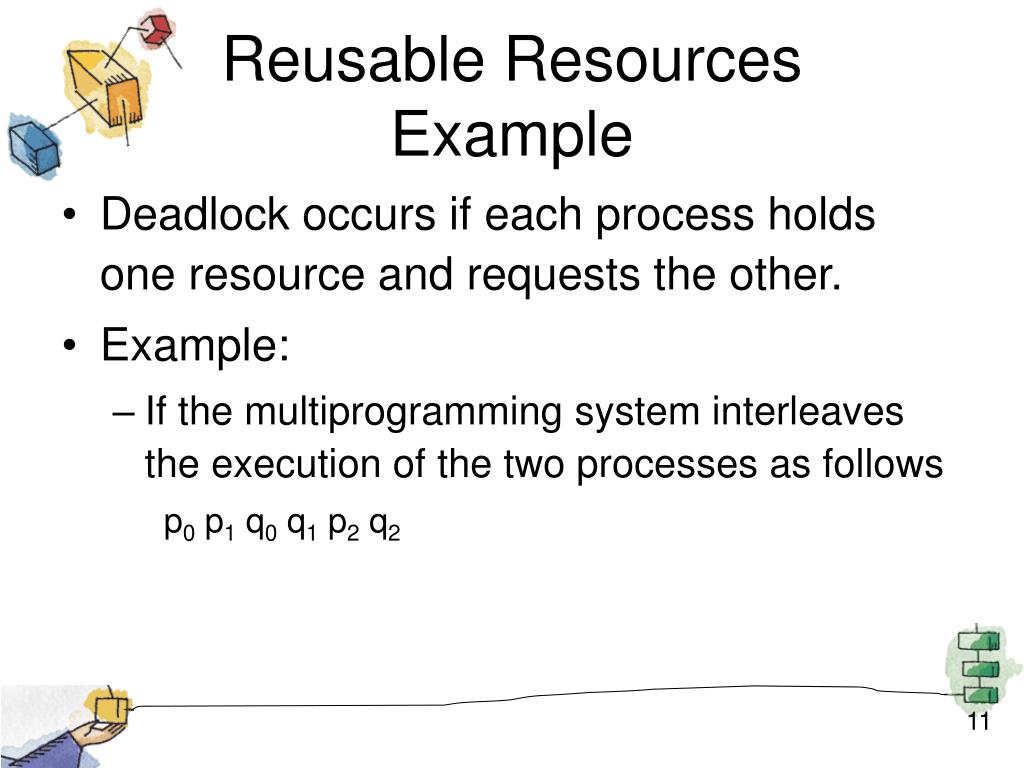 Reusable Resources Example

• Deadlock occurs if each process holds one resource and requests the other.

• Example:

– If the multiprogramming system interleaves the execution of the two processes as follows

$p_0$ $p_1$ $q_0$ $q_1$ $p_2$ $q_2$

11